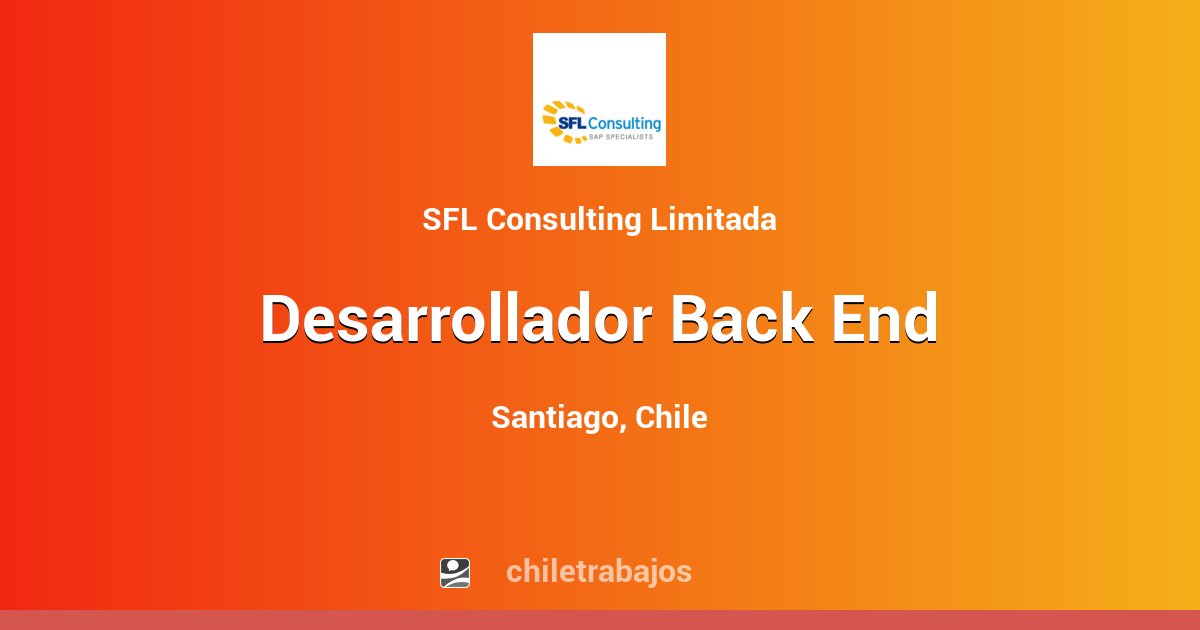 SFL Consulting
SAP SPECIALISTS

SFL Consulting Limitada

Desarrollador Back End

Santiago, Chile

chiletrabajos